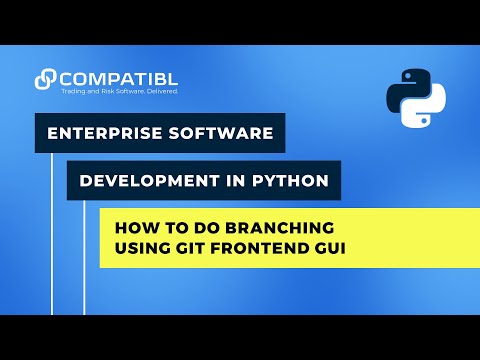 COMPATIBL
Trading and Risk Software. Delivered.

ENTERPRISE SOFTWARE

DEVELOPMENT IN PYTHON

HOW TO DO BRANCHING USING GIT FRONTEND GUI